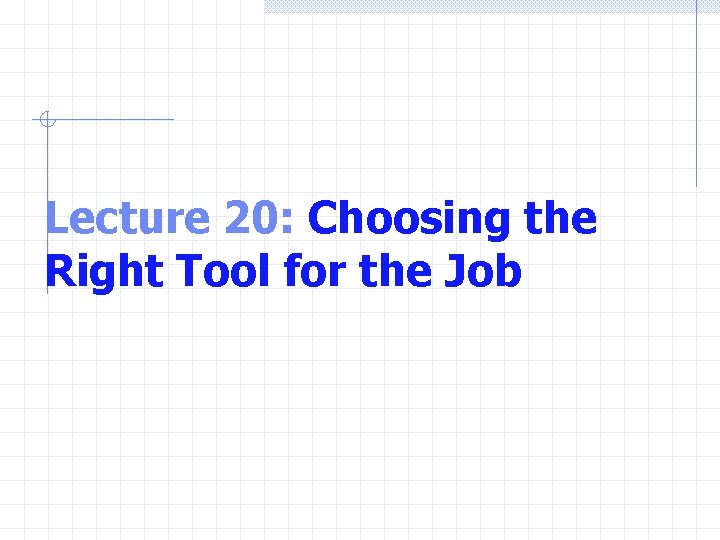 Lecture 20: Choosing the Right Tool for the Job